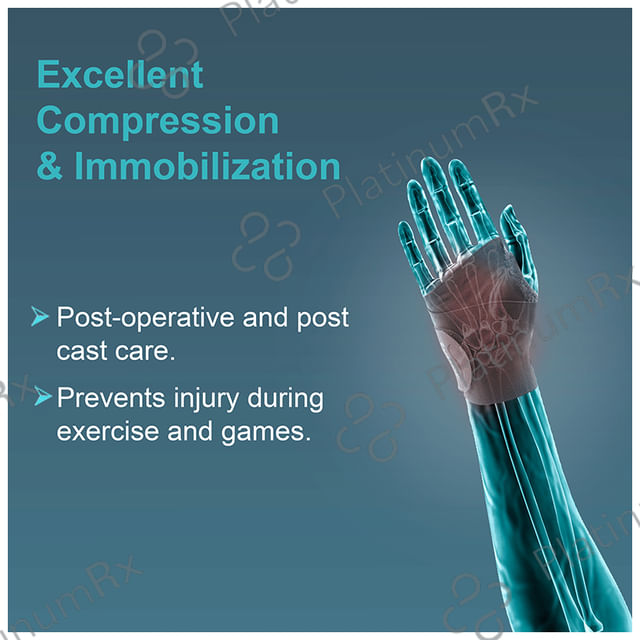 Excellent Compression & Immobilization

➤ Post-operative and post cast care.

➤ Prevents injury during exercise and games.

PlatinumRx